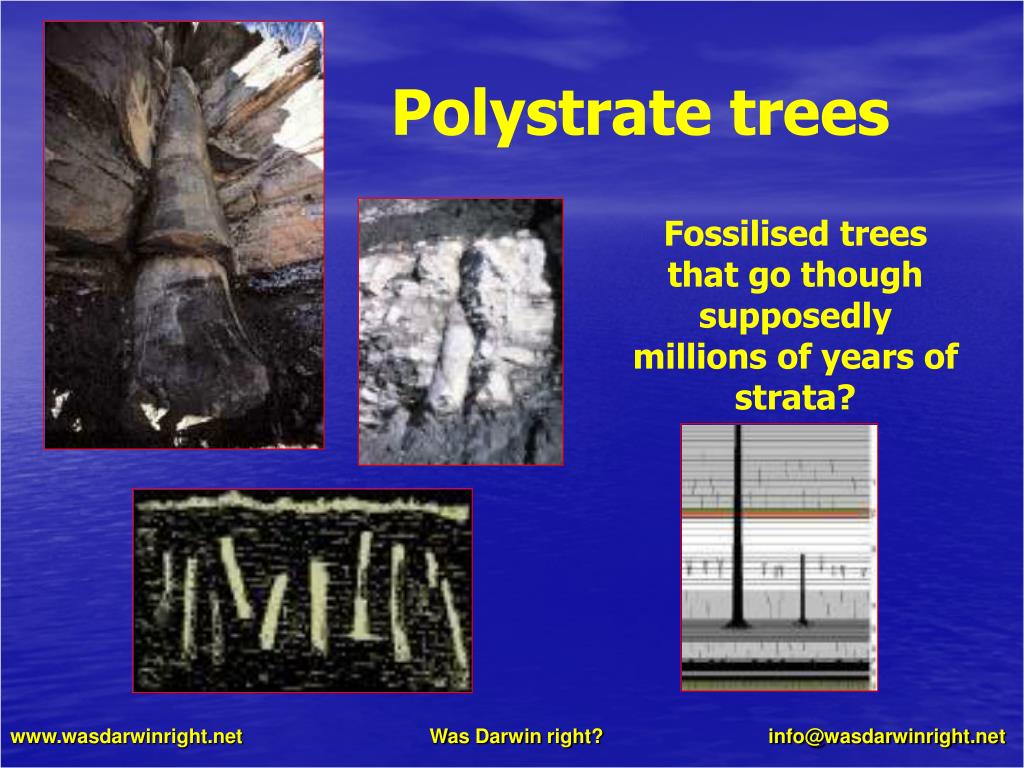 Polystrate trees

Fossilised trees that go though supposedly millions of years of strata?

www.wasdarwinright.net

Was Darwin right?

info@wasdarwinright.net